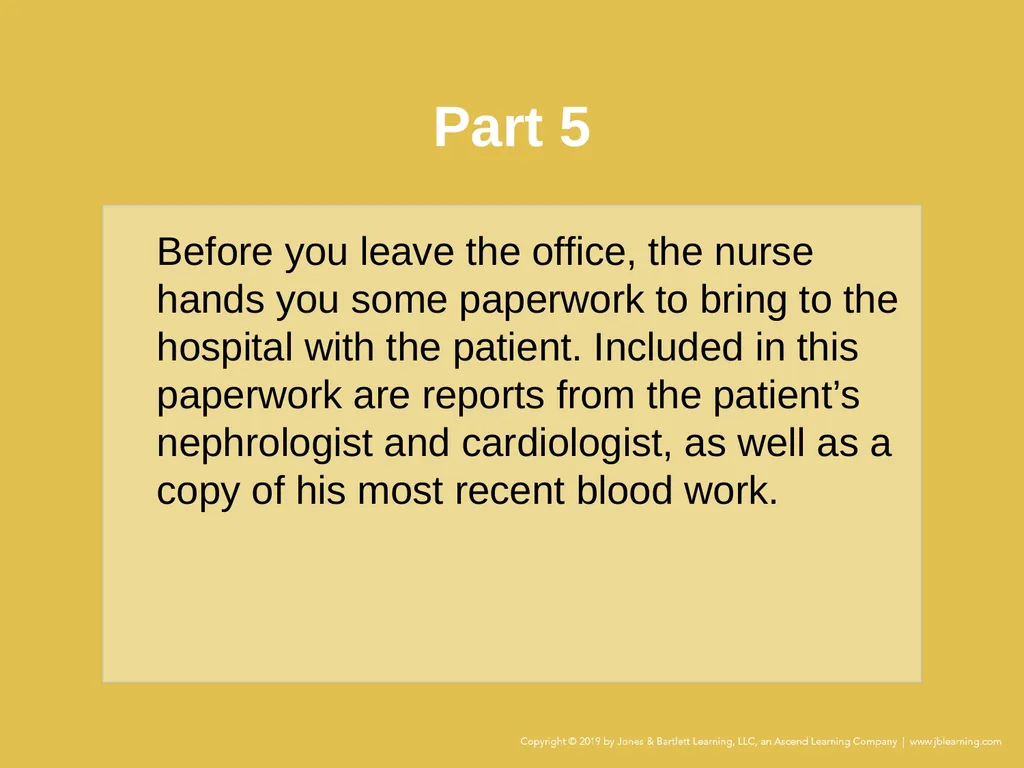 Part 5

Before you leave the office, the nurse hands you some paperwork to bring to the hospital with the patient. Included in this paperwork are reports from the patient’s nephrologist and cardiologist, as well as a copy of his most recent blood work.

Copyright © 2019 by Jones & Bartlett Learning, LLC, an Ascend Learning Company | www.jblearning.com